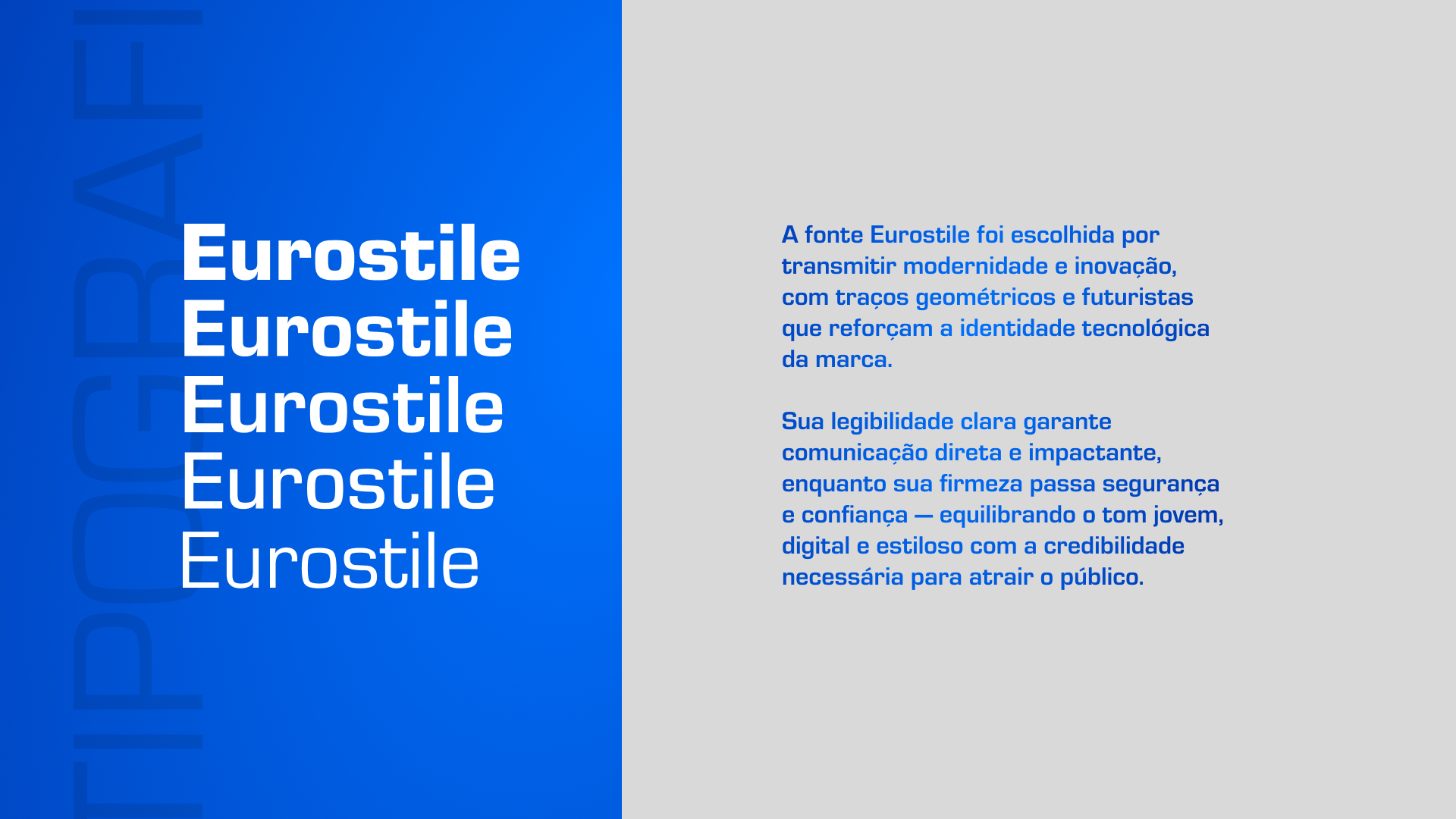 TIPOGRAFI

Eurostile
Eurostile
Eurostile
Eurostile
Eurostile

A fonte Eurostile foi escolhida por transmitir modernidade e inovação, com traços geométricos e futuristas que reforçam a identidade tecnológica da marca.

Sua legibilidade clara garante comunicação direta e impactante, enquanto sua firmeza passa segurança e confiança — equilibrando o tom jovem, digital e estiloso com a credibilidade necessária para atrair o público.